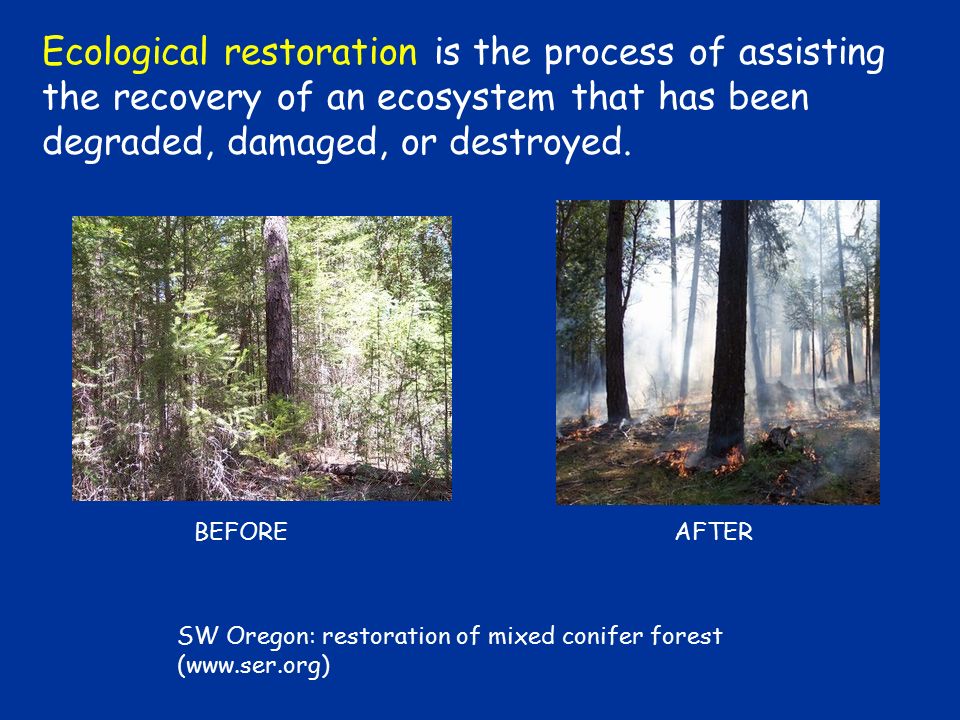 Ecological restoration is the process of assisting the recovery of an ecosystem that has been degraded, damaged, or destroyed.

BEFORE

AFTER

SW Oregon: restoration of mixed conifer forest (www.ser.org)